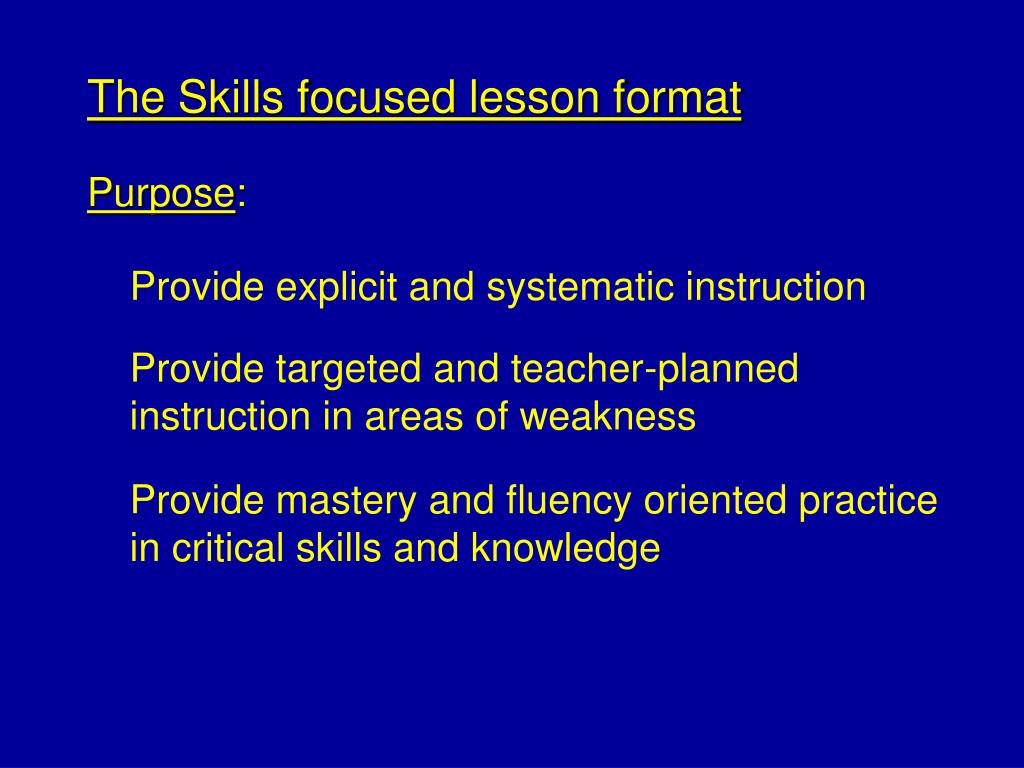 The Skills focused lesson format

Purpose:

Provide explicit and systematic instruction

Provide targeted and teacher-planned instruction in areas of weakness

Provide mastery and fluency oriented practice in critical skills and knowledge